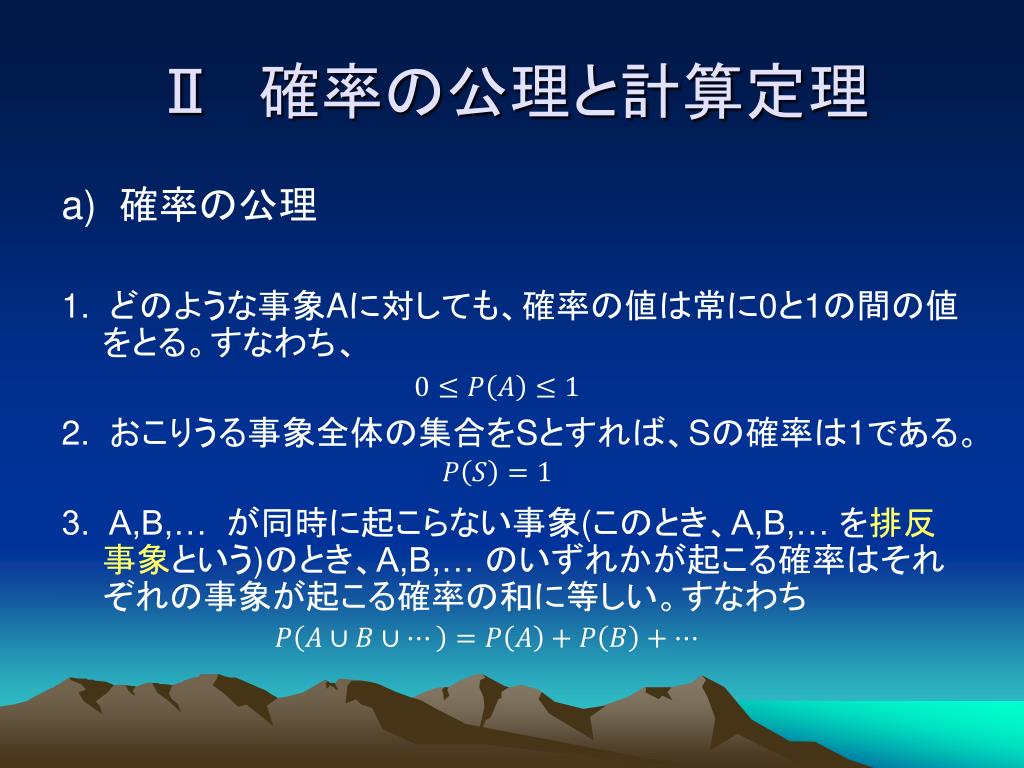 Ⅱ　確率の公理と計算定理

a)　確率の公理

1. どのような事象Aに対しても、確率の値は常に0と1の間の値をとる。すなわち、

$0 \leq P(A) \leq 1$

2. おこりうる事象全体の集合をSとすれば、Sの確率は1である。

$P(S) = 1$

3. A,B,… が同時に起こらない事象(このとき、A,B,… を排反事象という)のとき、A,B,… のいずれかが起こる確率はそれぞれの事象が起こる確率の和に等しい。すなわち

$P(A \cup B \cup \cdots) = P(A) + P(B) + \cdots$